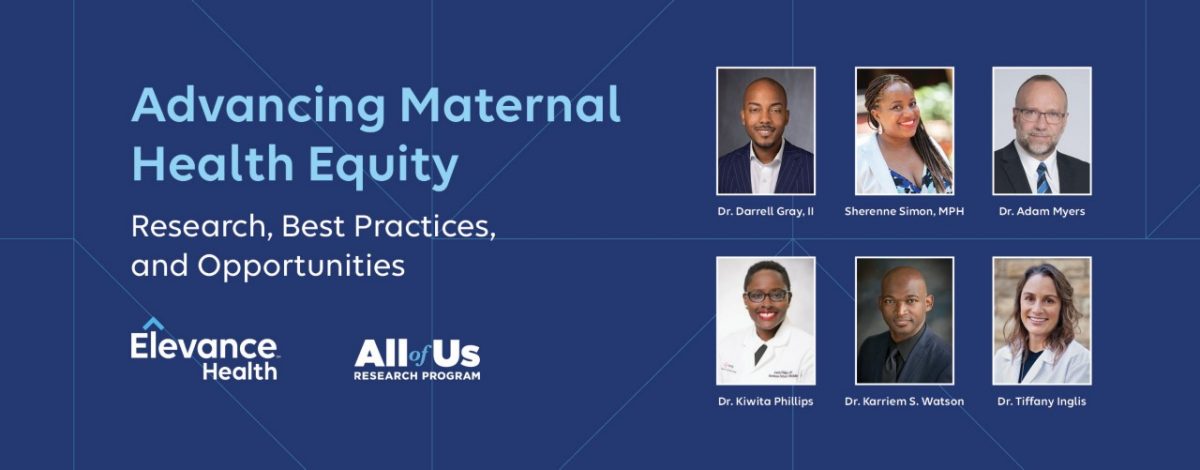 Advancing Maternal Health Equity

Research, Best Practices, and Opportunities

Elevance Health

All of Us RESEARCH PROGRAM

Dr. Darrell Gray, II

Sherenne Simon, MPH

Dr. Adam Myers

Dr. Kiwita Phillips

Dr. Karriem S. Watson

Dr. Tiffany Inglis